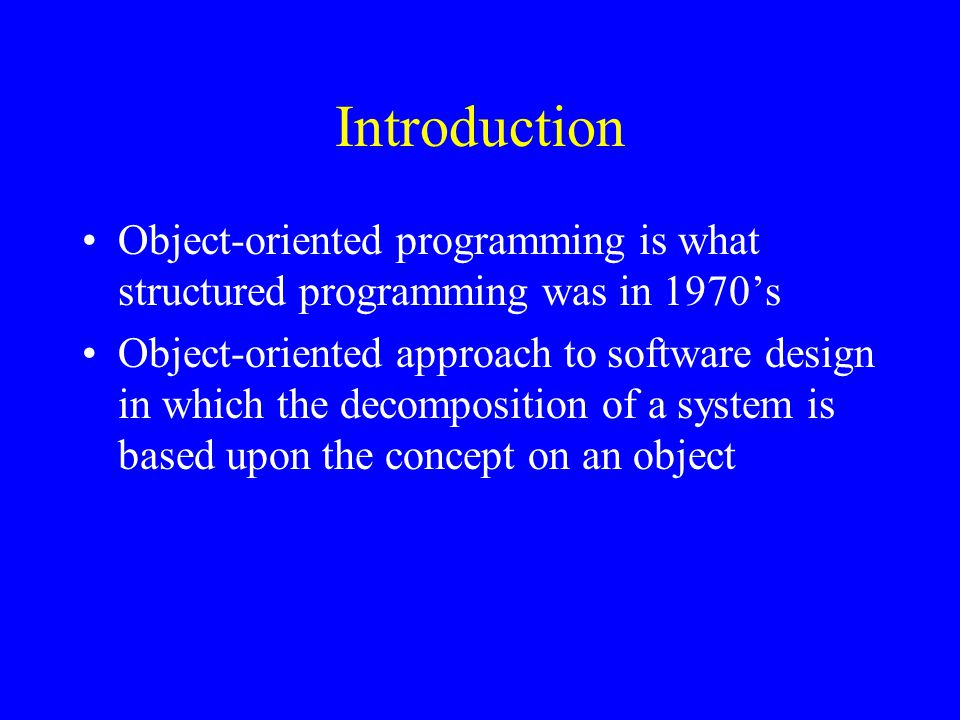 Introduction

• Object-oriented programming is what structured programming was in 1970’s

• Object-oriented approach to software design in which the decomposition of a system is based upon the concept on an object